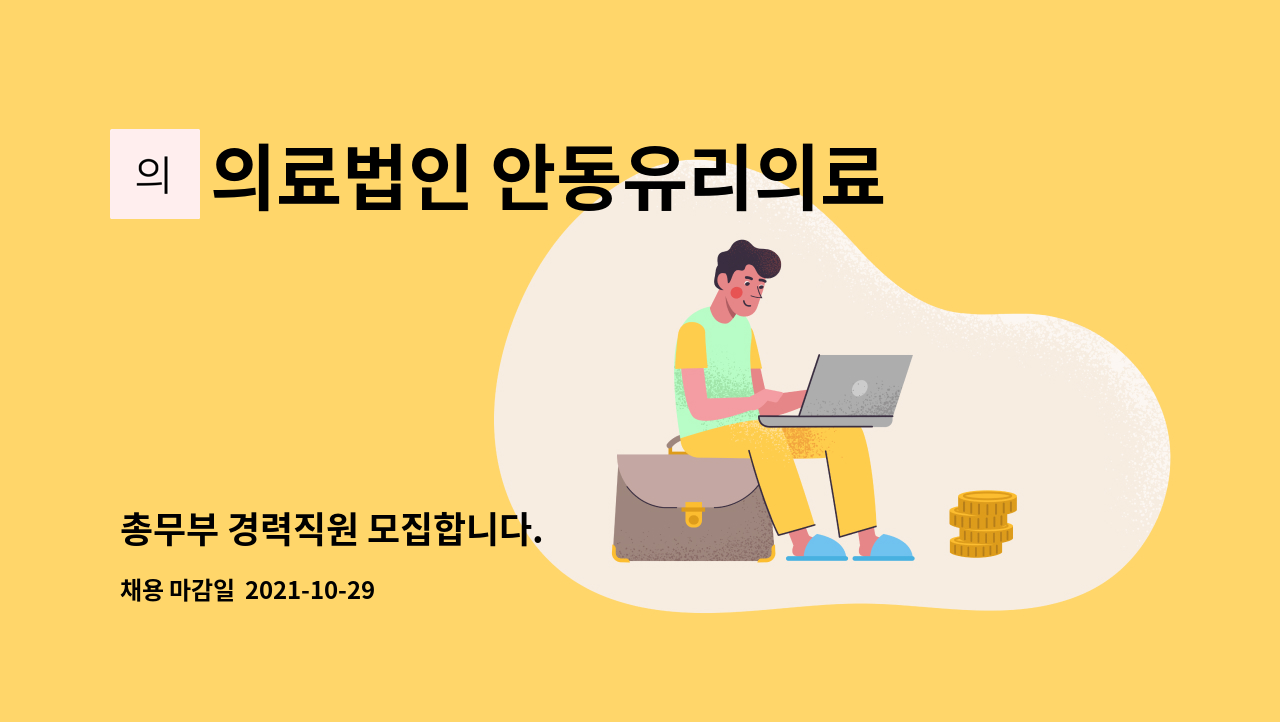 의

의료법인 안동유리의료

총무부 경력직원 모집합니다.

채용 마감일 2021-10-29